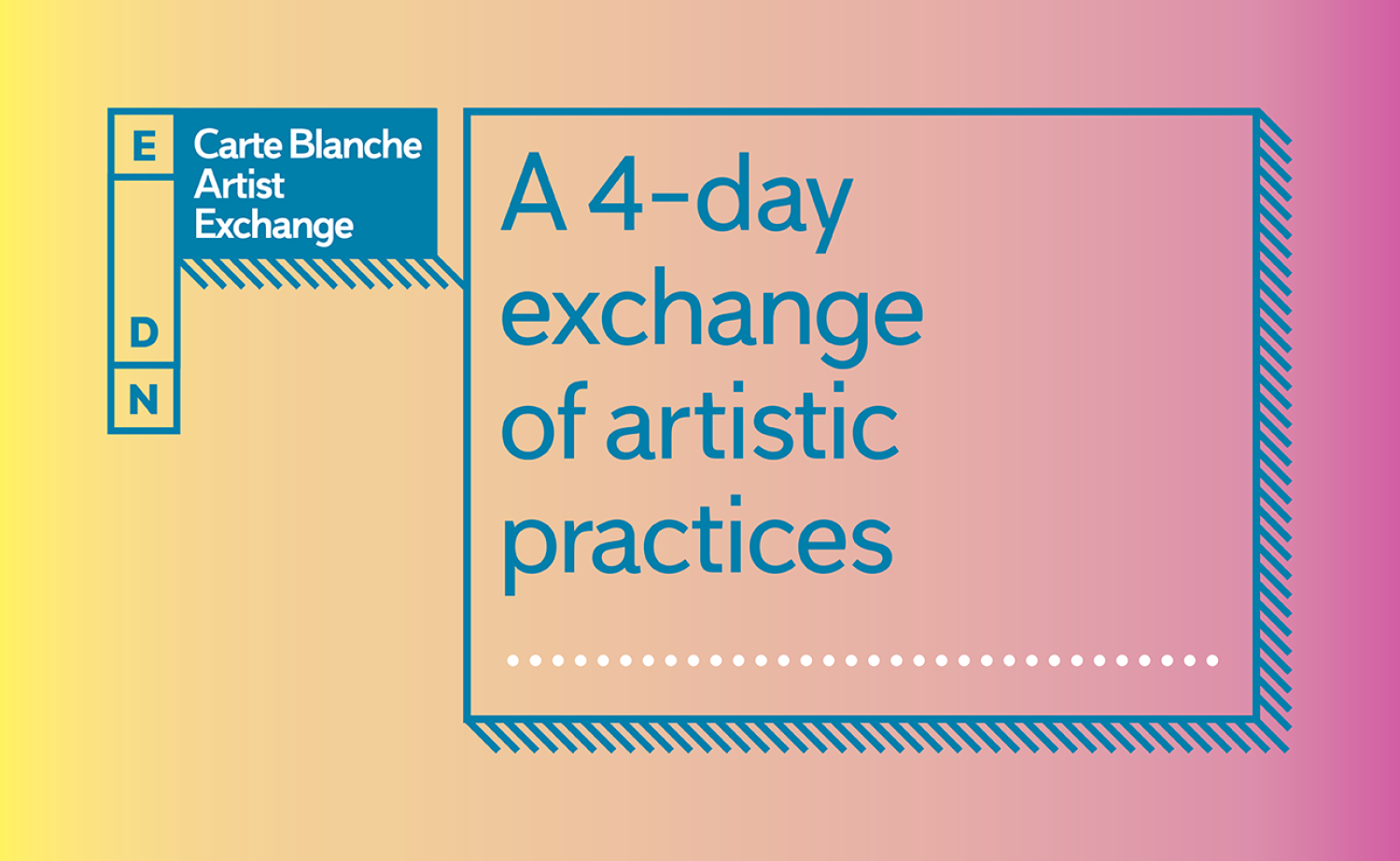 E
D
N

Carte Blanche Artist Exchange

A 4-day exchange of artistic practices